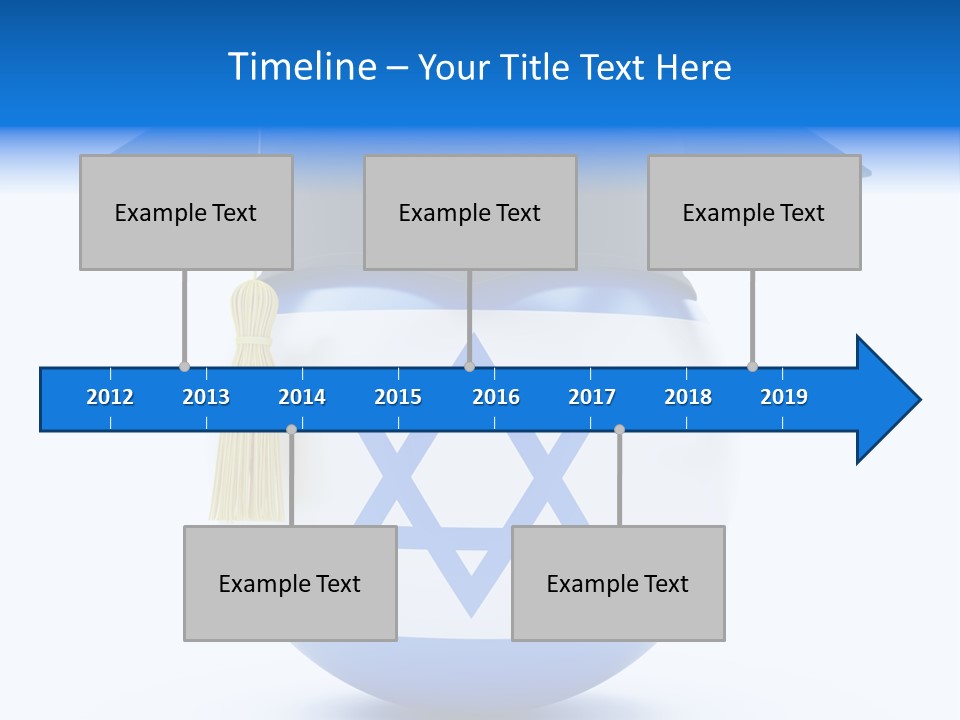 Timeline – Your Title Text Here

Example Text

Example Text

Example Text

2012 2013 2014 2015 2016 2017 2018 2019

Example Text

Example Text